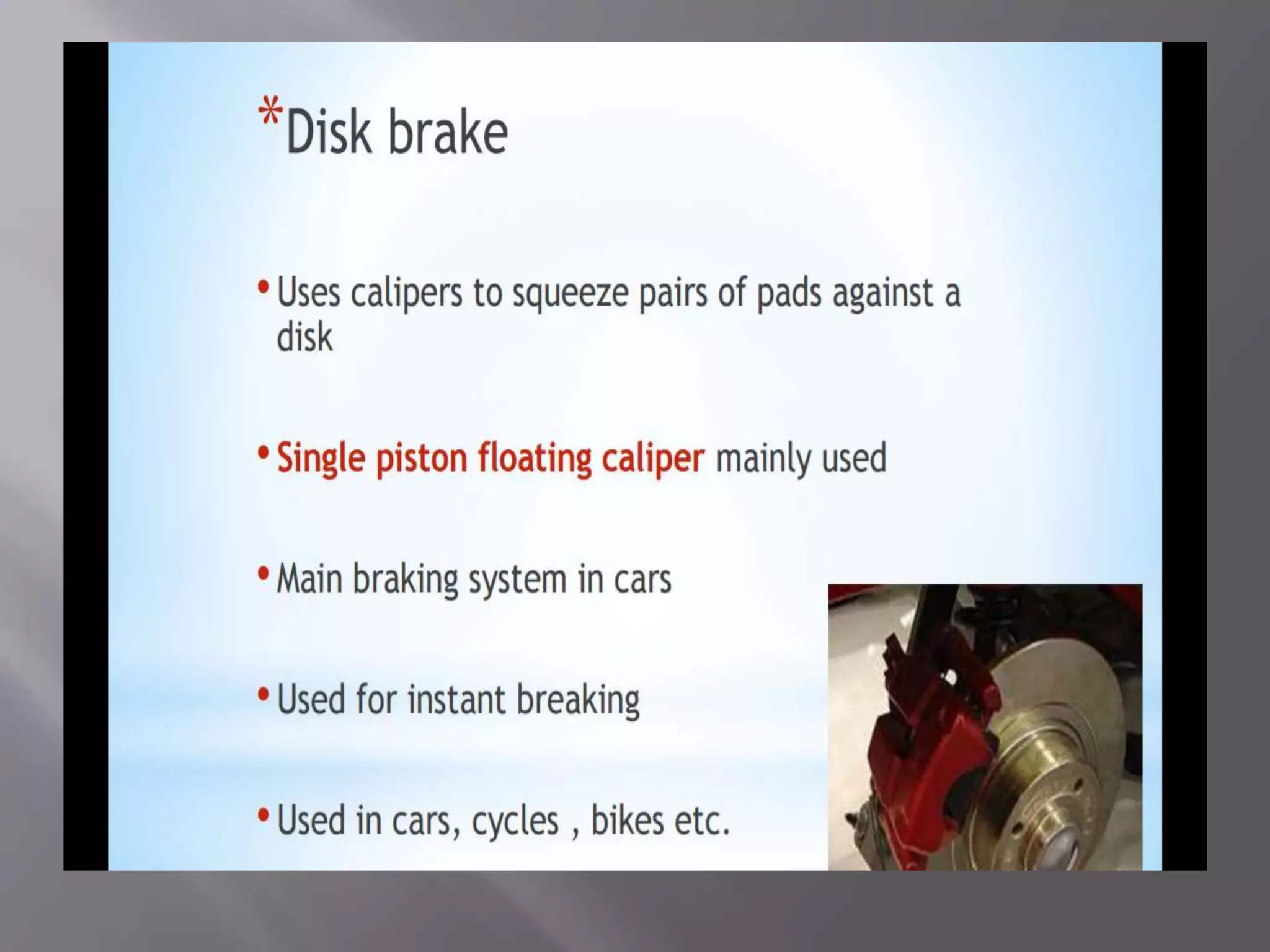 *Disk brake

• Uses calipers to squeeze pairs of pads against a disk

• Single piston floating caliper mainly used

• Main braking system in cars

• Used for instant breaking

• Used in cars, cycles , bikes etc.